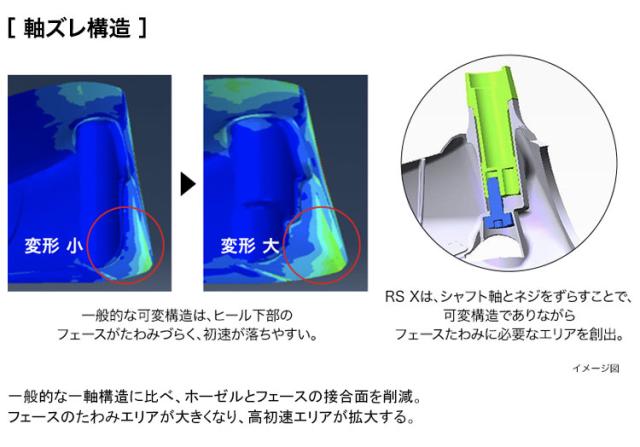 [ 軸ズレ構造 ]

変形 小

変形 大

一般的な可変構造は、ヒール下部のフェースがたわみづらく、初速が落ちやすい。

RS Xは、シャフト軸とネジをずらすことで、可変構造でありながらフェースたわみに必要なエリアを創出。

イメージ図

一般的な一軸構造に比べ、ホーゼルとフェースの接合面を削減。
フェースのたわみエリアが大きくなり、高初速エリアが拡大する。